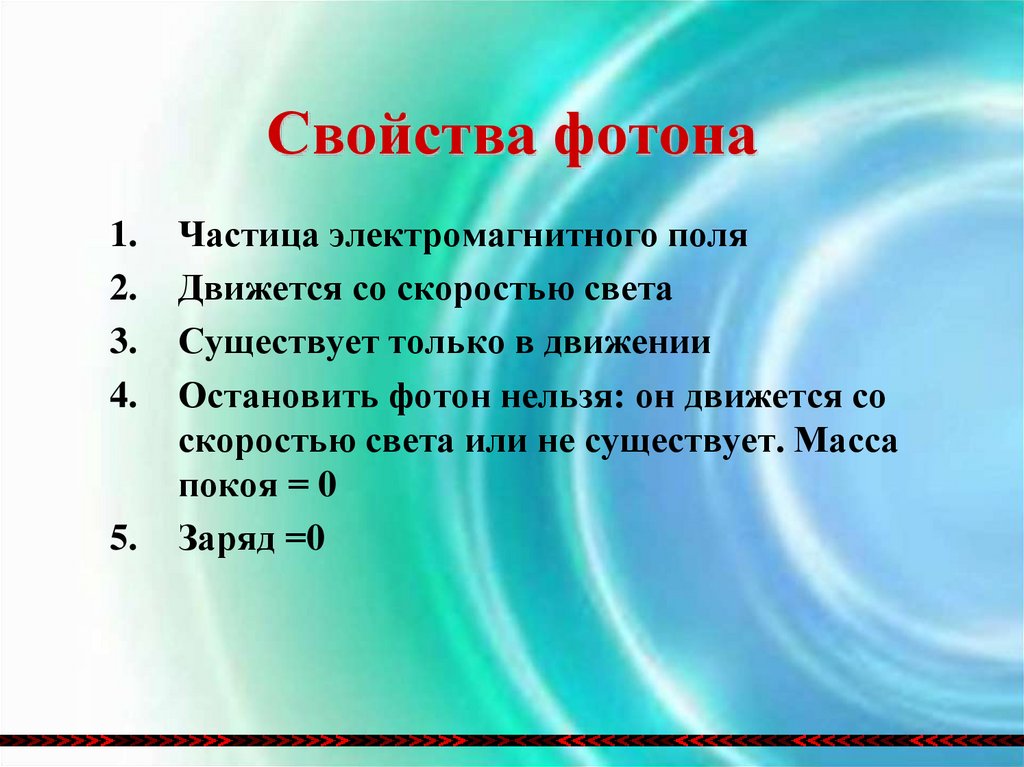 Свойства фотона

1. Частица электромагнитного поля
2. Движется со скоростью света
3. Существует только в движении
4. Остановить фотон нельзя: он движется со скоростью света или не существует. Масса покоя = 0
5. Заряд =0